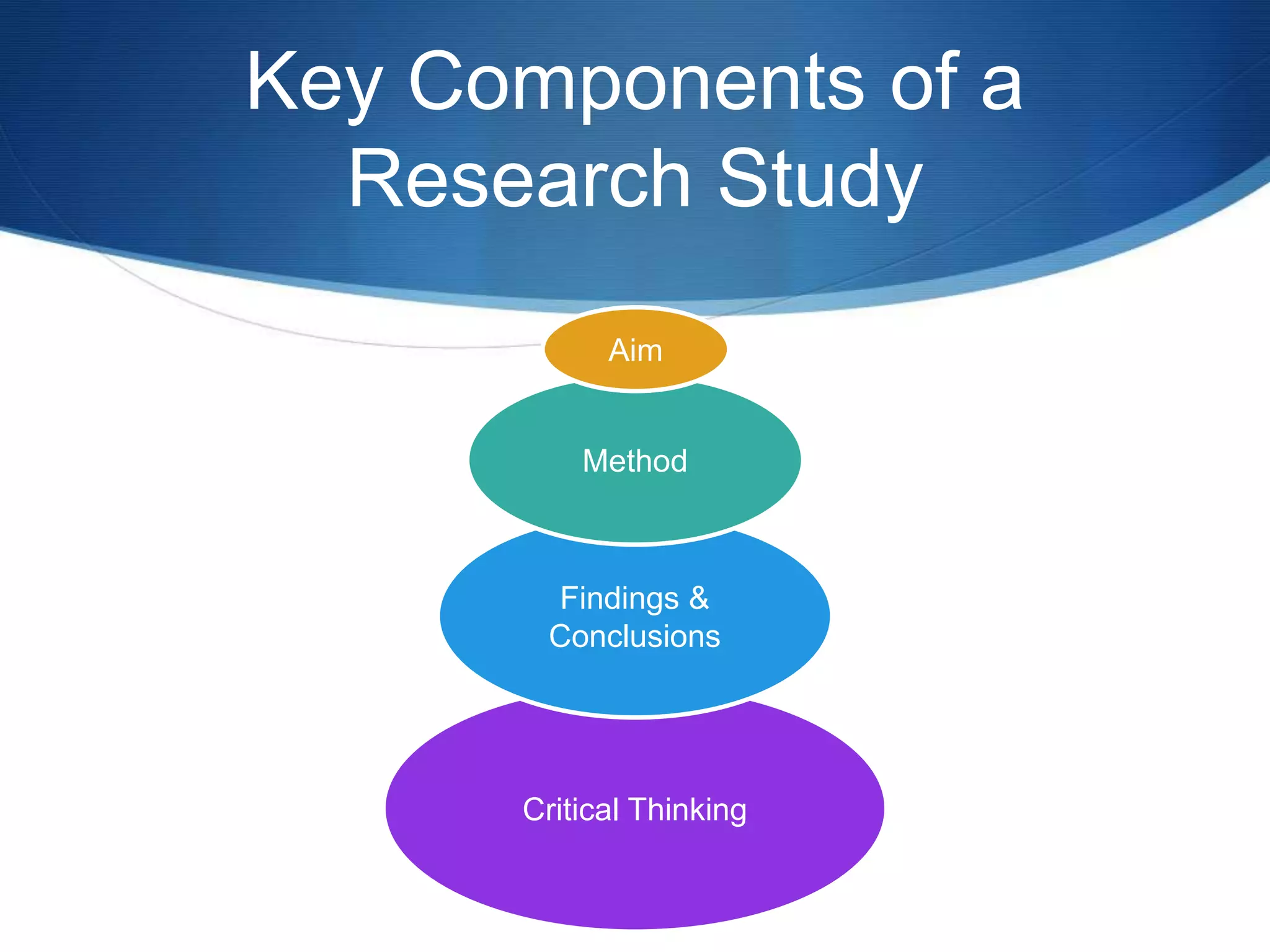 Key Components of a Research Study

Aim

Method

Findings & Conclusions

Critical Thinking